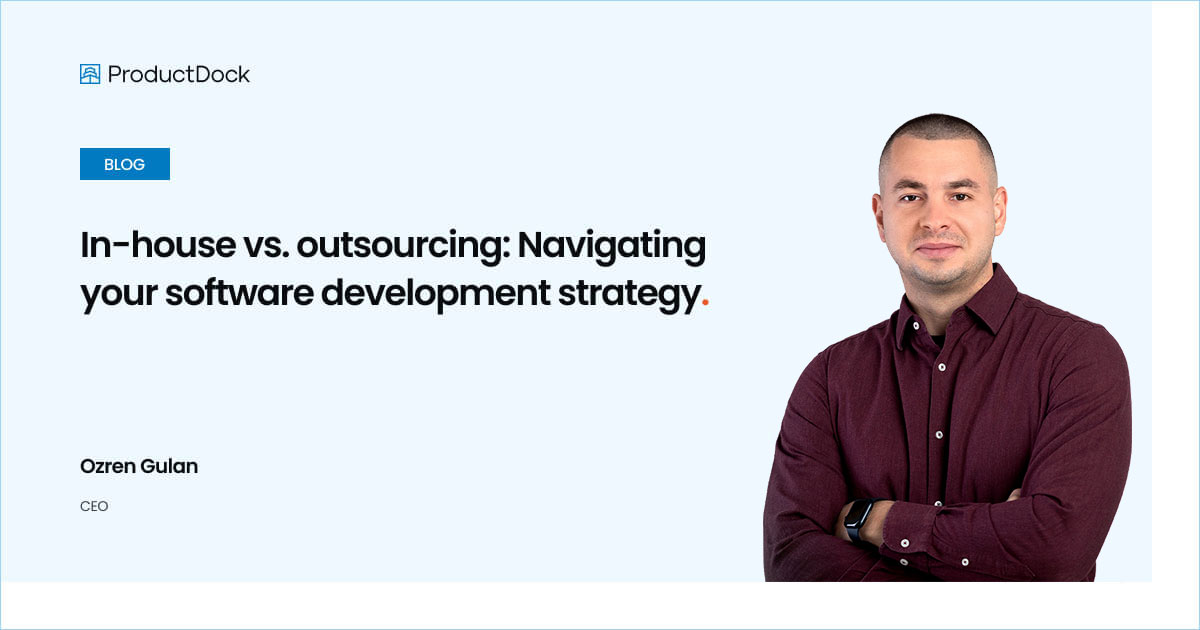 ProductDock

BLOG

In-house vs. outsourcing: Navigating your software development strategy.

Ozren Gulan

CEO